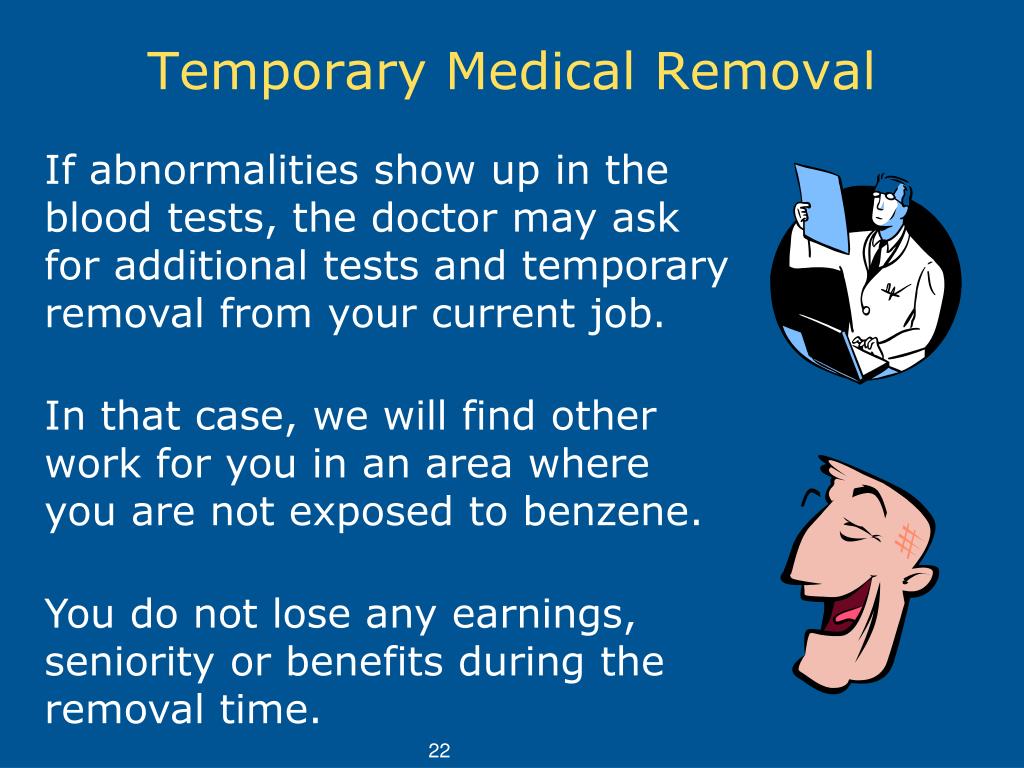 Temporary Medical Removal

If abnormalities show up in the blood tests, the doctor may ask for additional tests and temporary removal from your current job.

In that case, we will find other work for you in an area where you are not exposed to benzene.

You do not lose any earnings, seniority or benefits during the removal time.

22